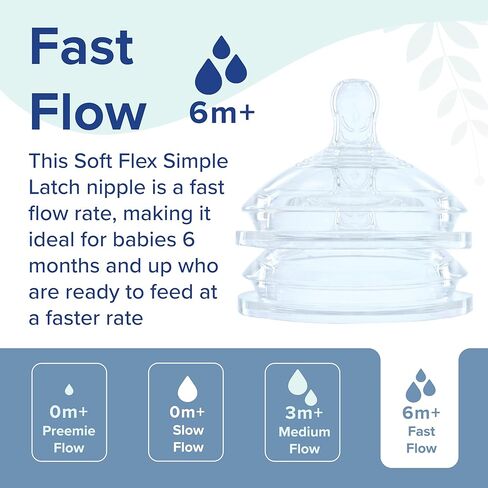 Fast Flow

6m+

This Soft Flex Simple Latch nipple is a fast flow rate, making it ideal for babies 6 months and up who are ready to feed at a faster rate

0m+ Preemie Flow

0m+ Slow Flow

3m+ Medium Flow

6m+ Fast Flow